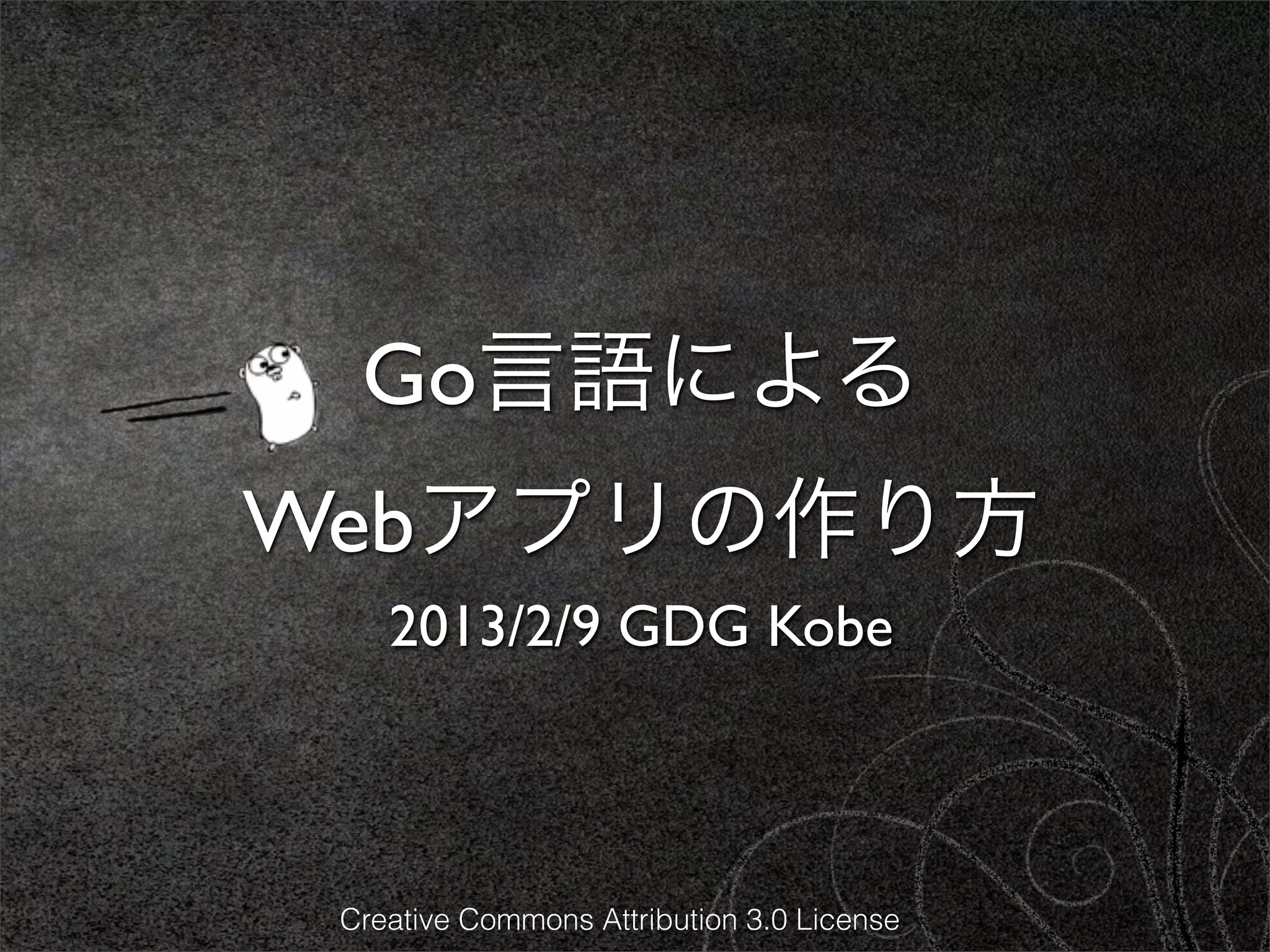 Go言語による

Webアプリの作り方

2013/2/9 GDG Kobe

Creative Commons Attribution 3.0 License